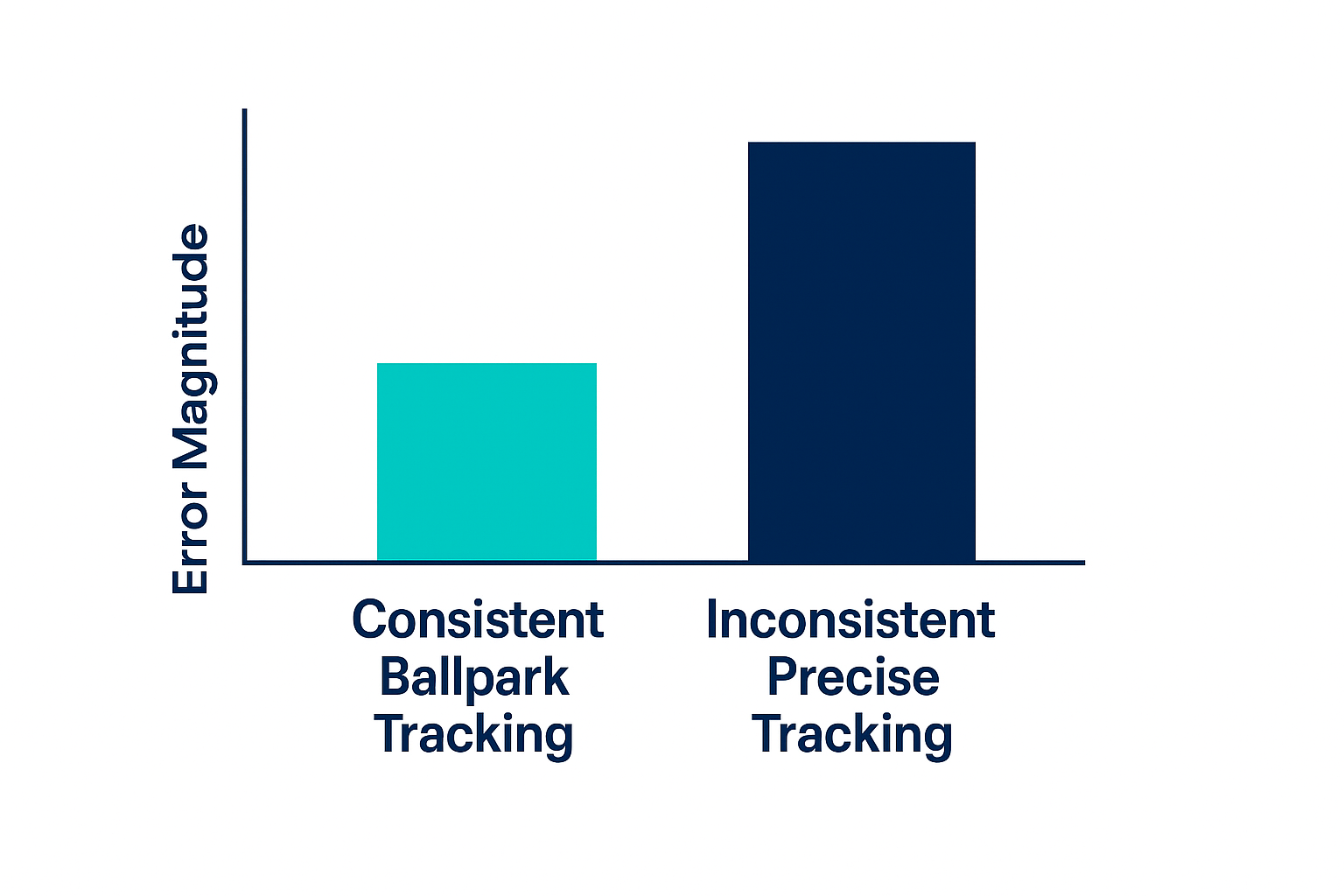 Error Magnitude

Consistent Ballpark Tracking

Inconsistent Precise Tracking